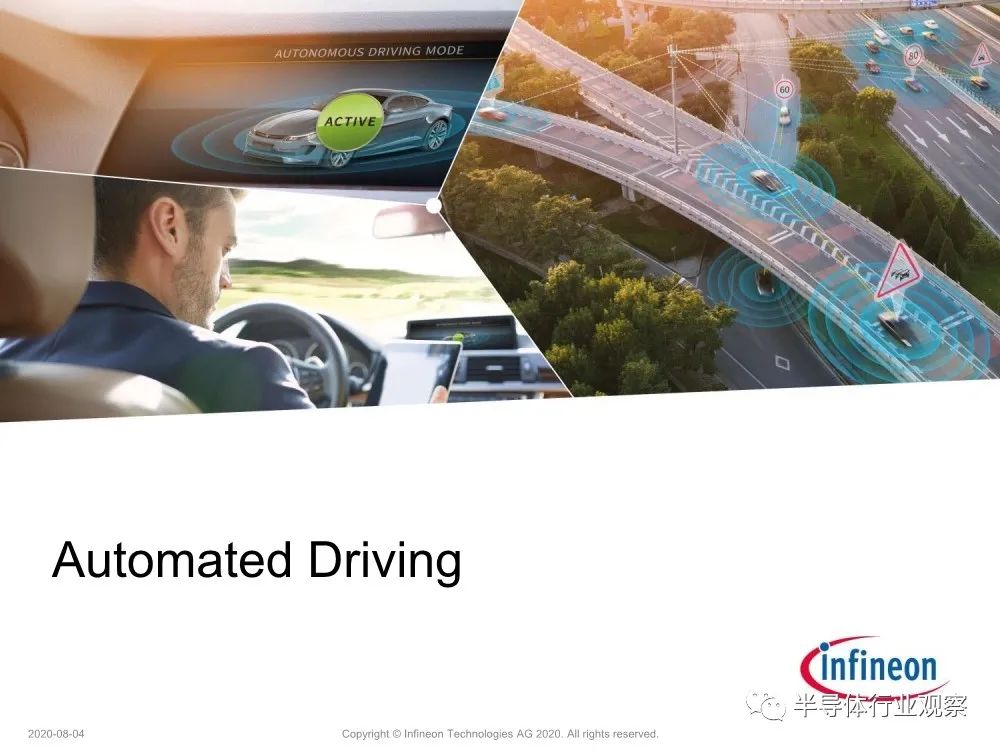 AUTONOMOUS DRIVING MODE

ACTIVE

60

80

Automated Driving

infineon

半导体行业观察

2020-08-04

Copyright © Infineon Technologies AG 2020. All rights reserved.